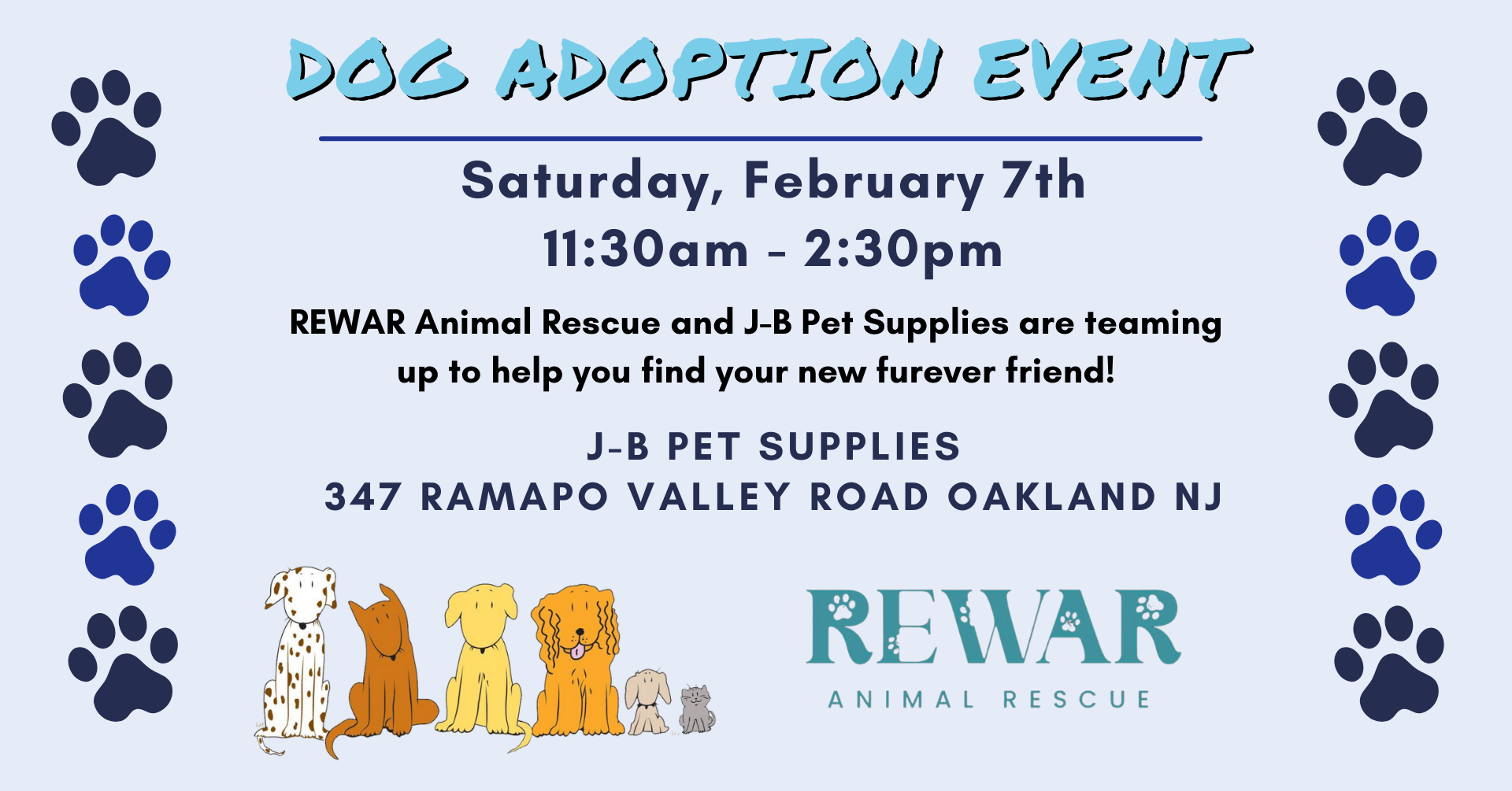 DOG ADOPTION EVENT

Saturday, February 7th
11:30am - 2:30pm

REWAR Animal Rescue and J-B Pet Supplies are teaming up to help you find your new furever friend!

J-B PET SUPPLIES
347 RAMAPO VALLEY ROAD OAKLAND NJ

REWAR
ANIMAL RESCUE